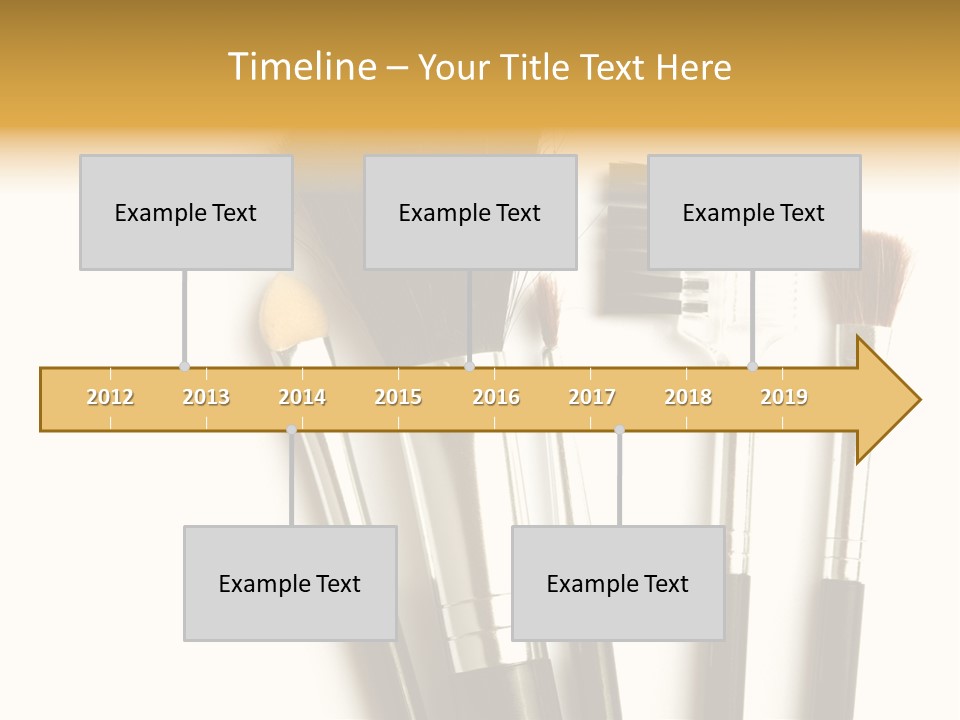 Timeline – Your Title Text Here

Example Text

Example Text

Example Text

2012 2013 2014 2015 2016 2017 2018 2019

Example Text

Example Text